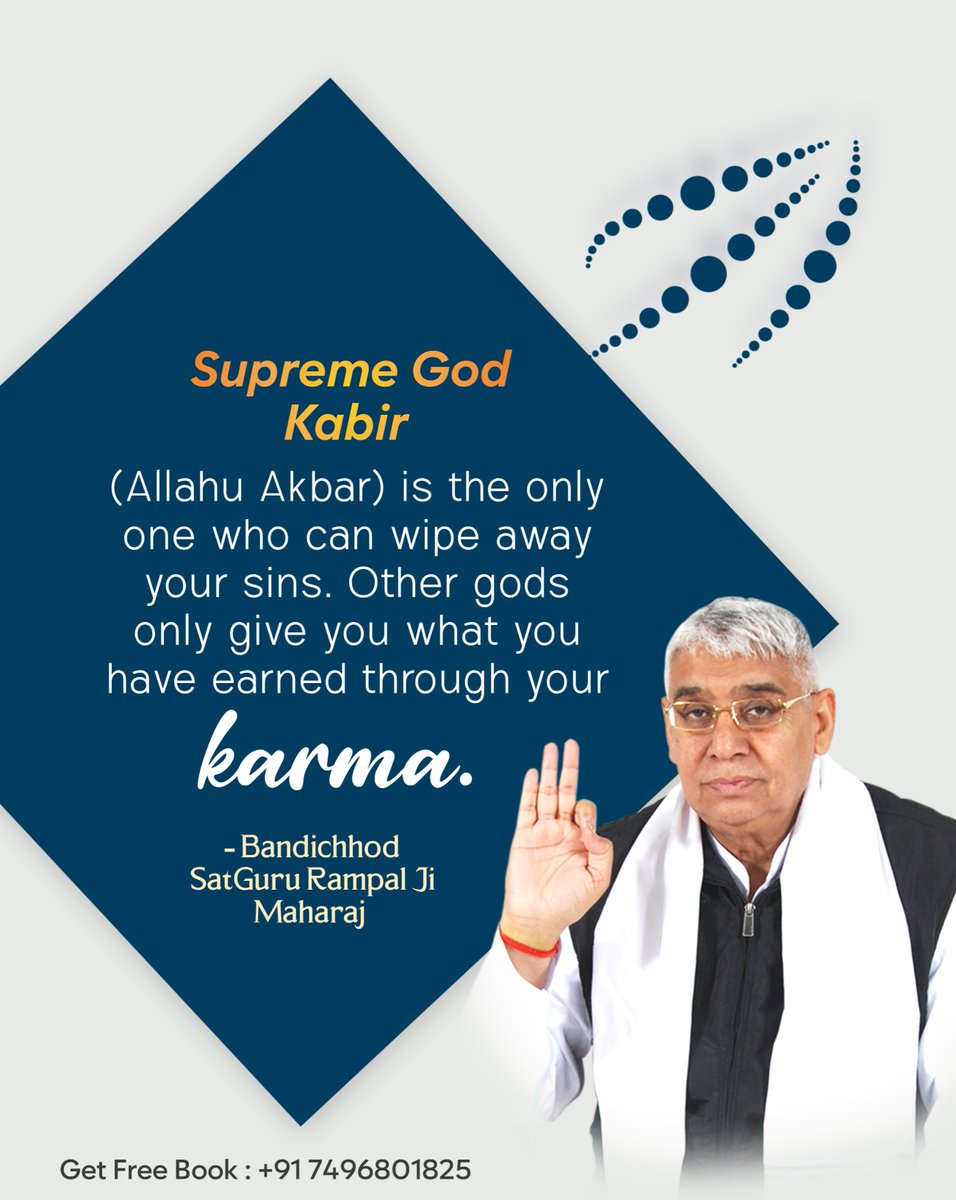 Supreme God Kabir

(Allahu Akbar) is the only one who can wipe away your sins. Other gods only give you what you have earned through your karma.

- Bandichhod SatGuru Rampal Ji Maharaj

Get Free Book : +91 7496801825